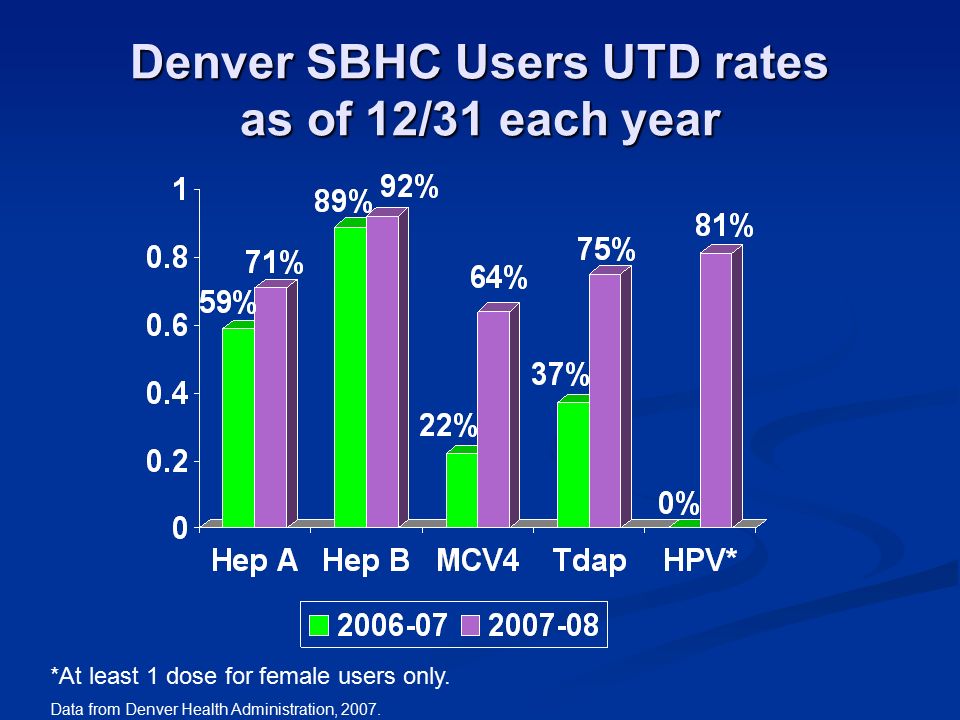 Denver SBHC Users UTD rates as of 12/31 each year

1
0.8
0.6
0.4
0.2
0

59%
71%
89%
92%
22%
64%
37%
75%
0%
81%

Hep A Hep B MCV4 Tdap HPV*

2006-07 2007-08

*At least 1 dose for female users only.

Data from Denver Health Administration, 2007.